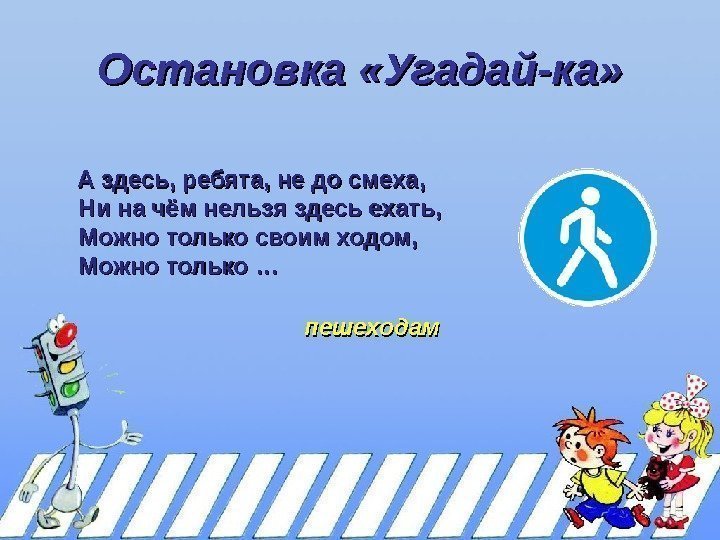 Остановка «Угадай-ка»

А здесь, ребята, не до смеха,
Ни на чём нельзя здесь ехать,
Можно только своим ходом,
Можно только …

пешеходам